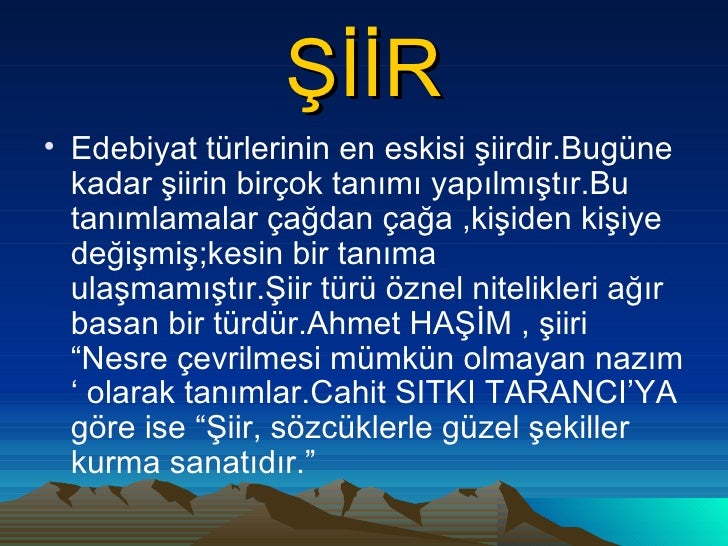 ŞİİR

• Edebiyat türlerinin en eskisi şiirdir.Bugüne kadar şiirin birçok tanımı yapılmıştır.Bu tanımlamalar çağdan çağa ,kişiden kişiye değişmiş;kesin bir tanıma ulaşmamıştır.Şiir türü öznel nitelikleri ağır basan bir türdür.Ahmet HAŞİM , şiiri “Nesre çevrilmesi mümkün olmayan nazım ‘ olarak tanımlar.Cahit SITKI TARANCI’YA göre ise “Şiir, sözcüklerle güzel şekiller kurma sanatıdır.”